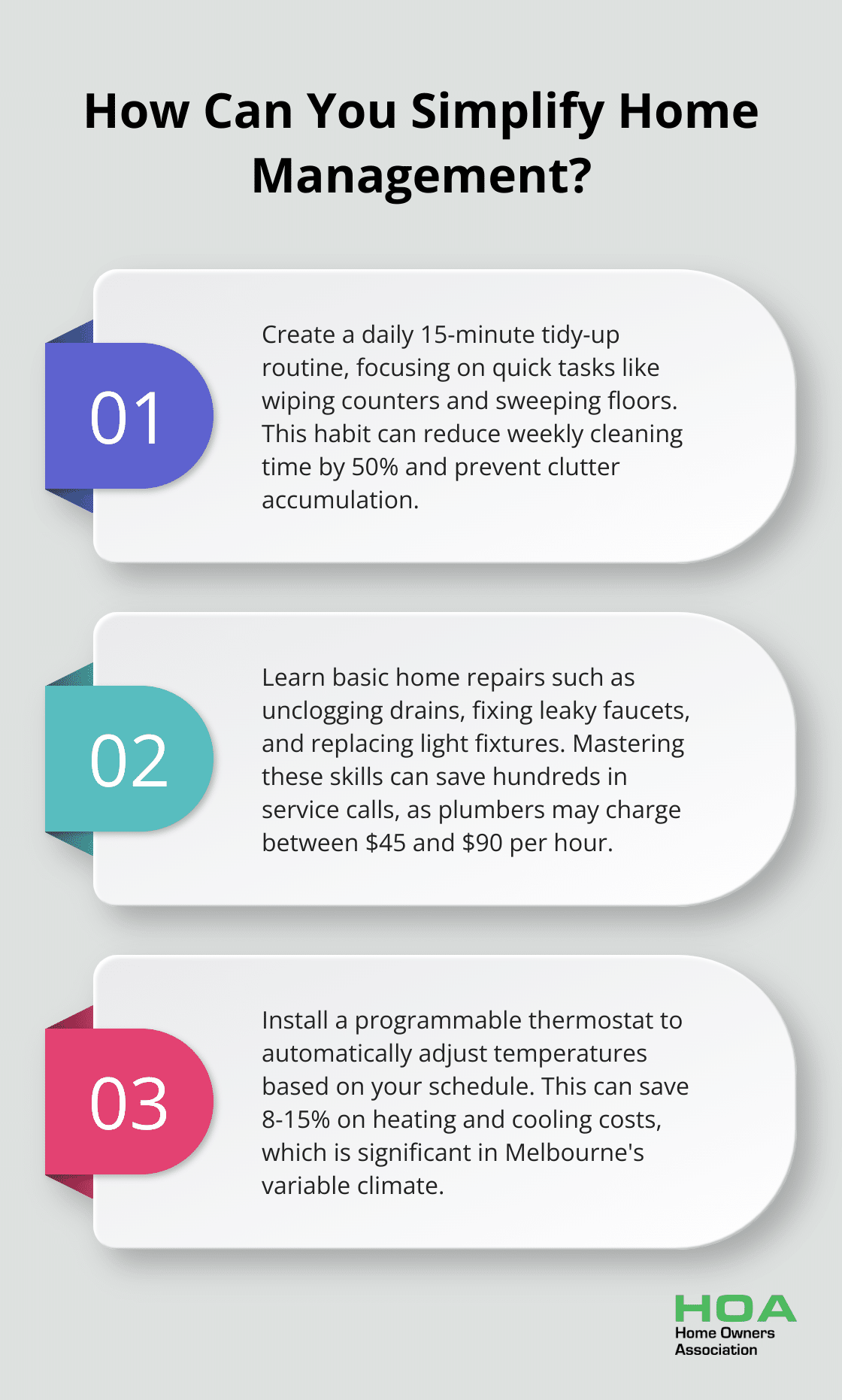 How Can You Simplify Home Management?

01

Create a daily 15-minute tidy-up routine, focusing on quick tasks like wiping counters and sweeping floors. This habit can reduce weekly cleaning time by 50% and prevent clutter accumulation.

02

Learn basic home repairs such as unclogging drains, fixing leaky faucets, and replacing light fixtures. Mastering these skills can save hundreds in service calls, as plumbers may charge between \$45 and \$90 per hour.

03

Install a programmable thermostat to automatically adjust temperatures based on your schedule. This can save 8-15% on heating and cooling costs, which is significant in Melbourne's variable climate.

HOA
Home Owners Association